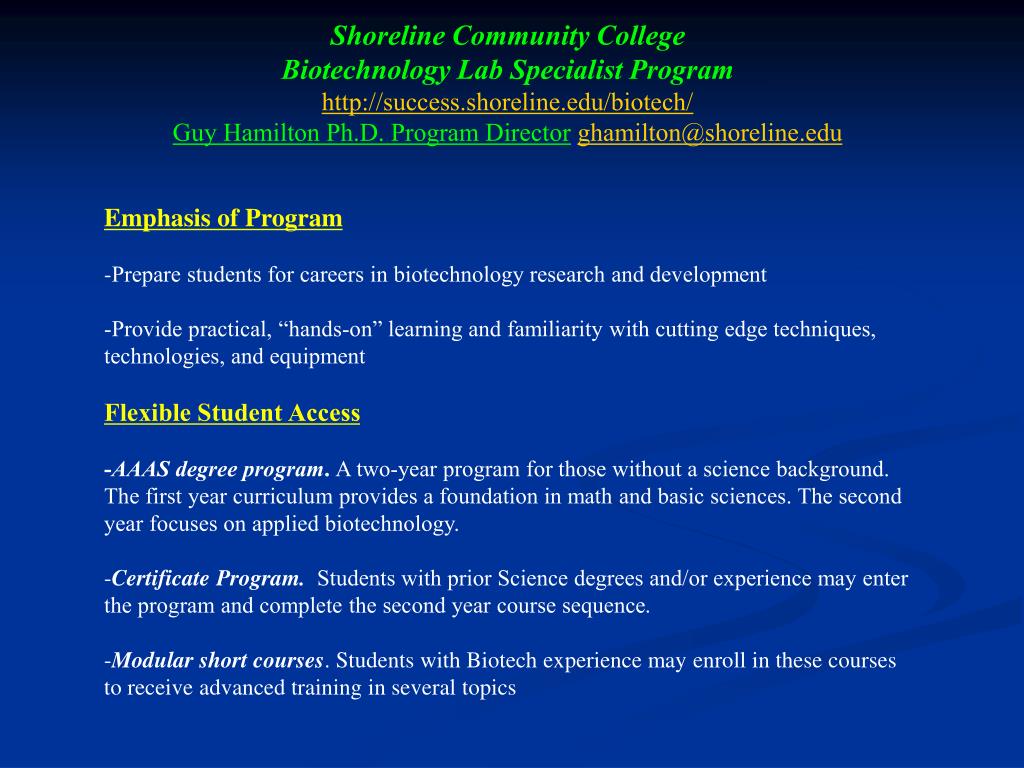 Shoreline Community College
Biotechnology Lab Specialist Program
http://success.shoreline.edu/biotech/
Guy Hamilton Ph.D. Program Director ghamilton@shoreline.edu

Emphasis of Program

-Prepare students for careers in biotechnology research and development

-Provide practical, “hands-on” learning and familiarity with cutting edge techniques, technologies, and equipment

Flexible Student Access

-AAAS degree program. A two-year program for those without a science background. The first year curriculum provides a foundation in math and basic sciences. The second year focuses on applied biotechnology.

-Certificate Program. Students with prior Science degrees and/or experience may enter the program and complete the second year course sequence.

-Modular short courses. Students with Biotech experience may enroll in these courses to receive advanced training in several topics